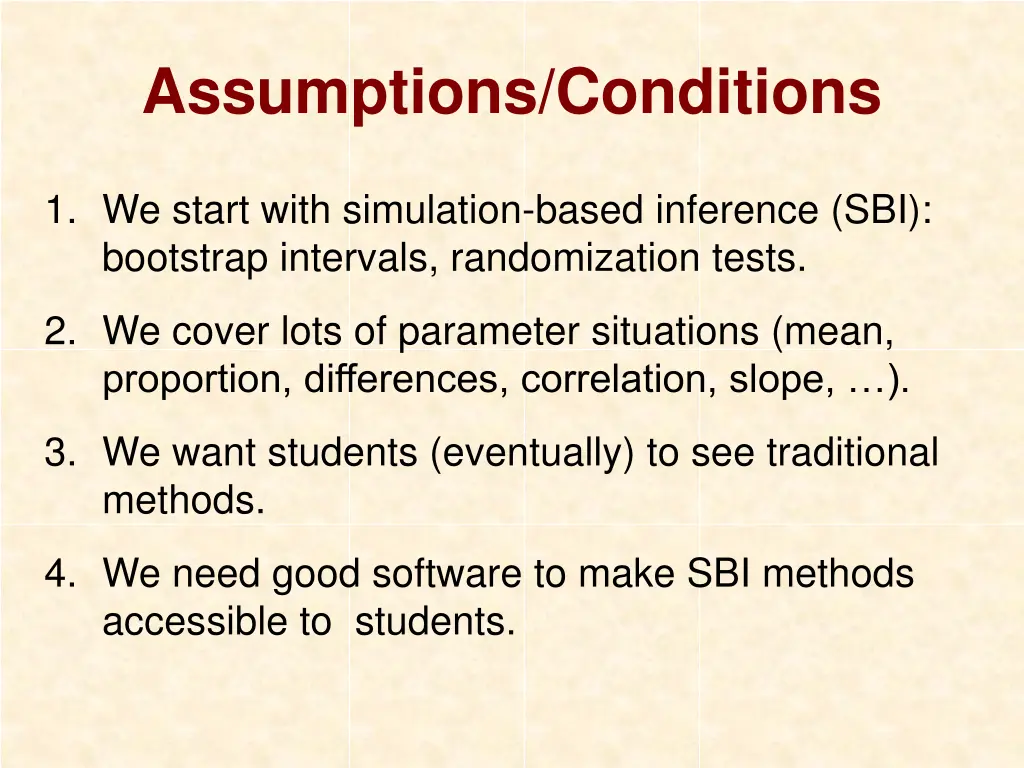 Assumptions/Conditions

1. We start with simulation-based inference (SBI): bootstrap intervals, randomization tests.

2. We cover lots of parameter situations (mean, proportion, differences, correlation, slope, …).

3. We want students (eventually) to see traditional methods.

4. We need good software to make SBI methods accessible to students.